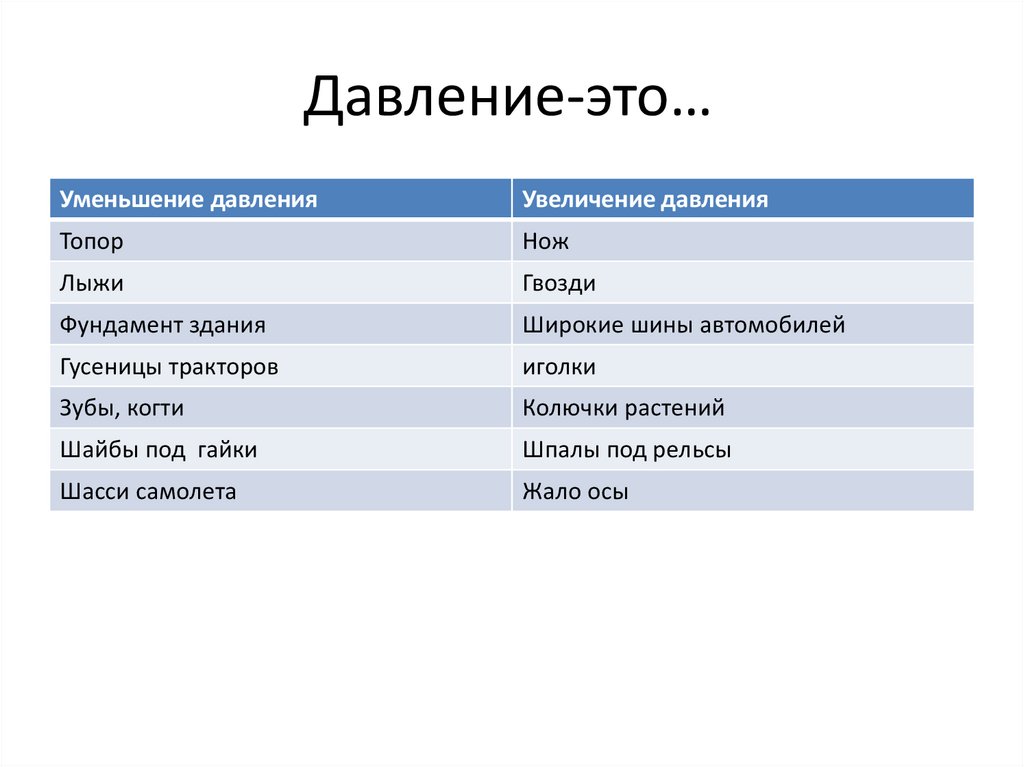 Давление-это…

| Уменьшение давления | Увеличение давления |
|---|---|
| Топор | Нож |
| Лыжи | Гвозди |
| Фундамент здания | Широкие шины автомобилей |
| Гусеницы тракторов | иголки |
| Зубы, когти | Колючки растений |
| Шайбы под гайки | Шпалы под рельсы |
| Шасси самолета | Жало осы |